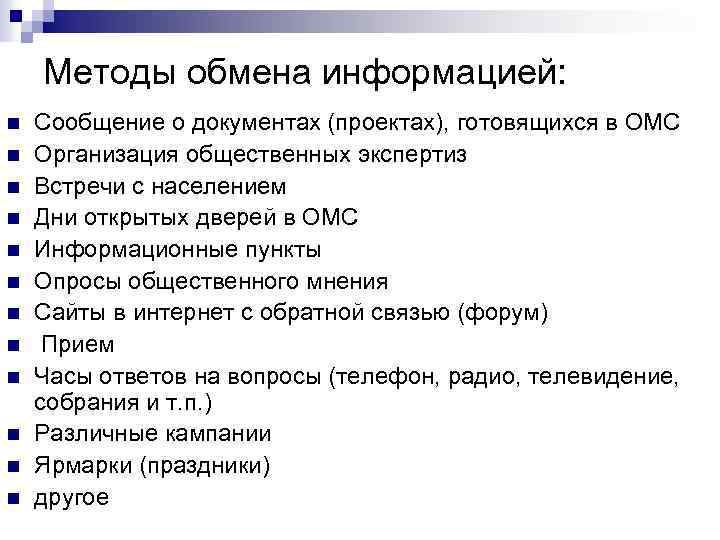 Методы обмена информацией:

- Сообщение о документах (проектах), готовящихся в ОМС
- Организация общественных экспертиз
- Встречи с населением
- Дни открытых дверей в ОМС
- Информационные пункты
- Опросы общественного мнения
- Сайты в интернет с обратной связью (форум)
- Прием
- Часы ответов на вопросы (телефон, радио, телевидение, собрания и т.п.)
- Различные кампании
- Ярмарки (праздники)
- другое